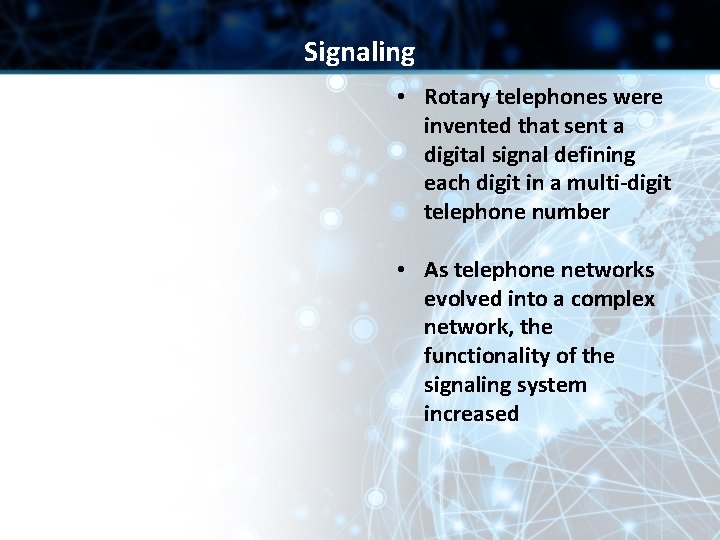 Signaling

• Rotary telephones were invented that sent a digital signal defining each digit in a multi-digit telephone number

• As telephone networks evolved into a complex network, the functionality of the signaling system increased